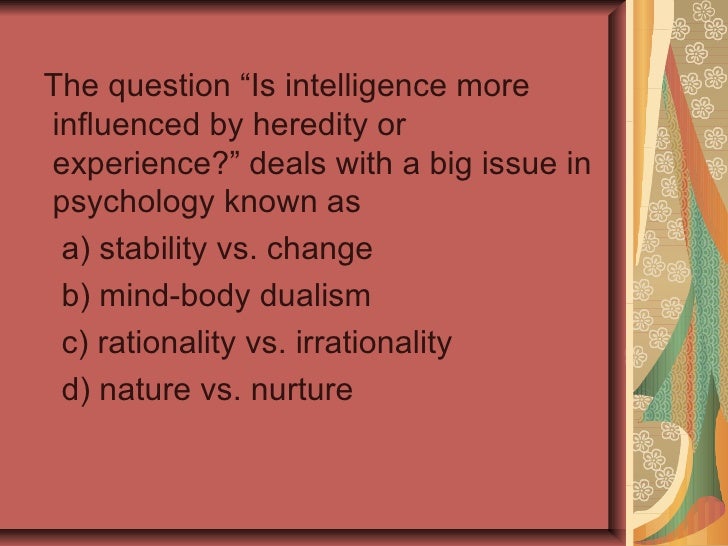 The question “Is intelligence more influenced by heredity or experience?” deals with a big issue in psychology known as

a) stability vs. change

b) mind-body dualism

c) rationality vs. irrationality

d) nature vs. nurture